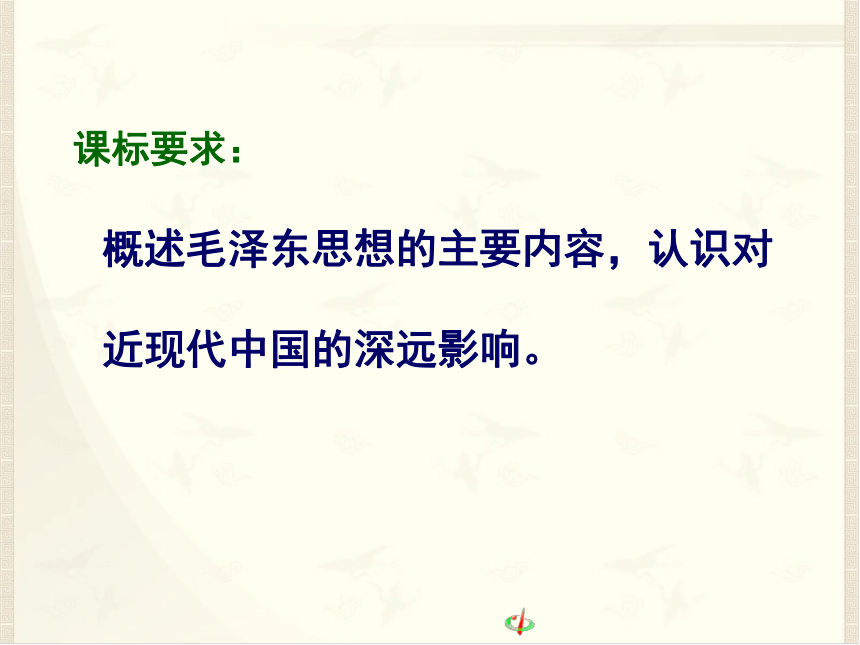 课标要求：

概述毛泽东思想的主要内容，认识对近现代中国的深远影响。